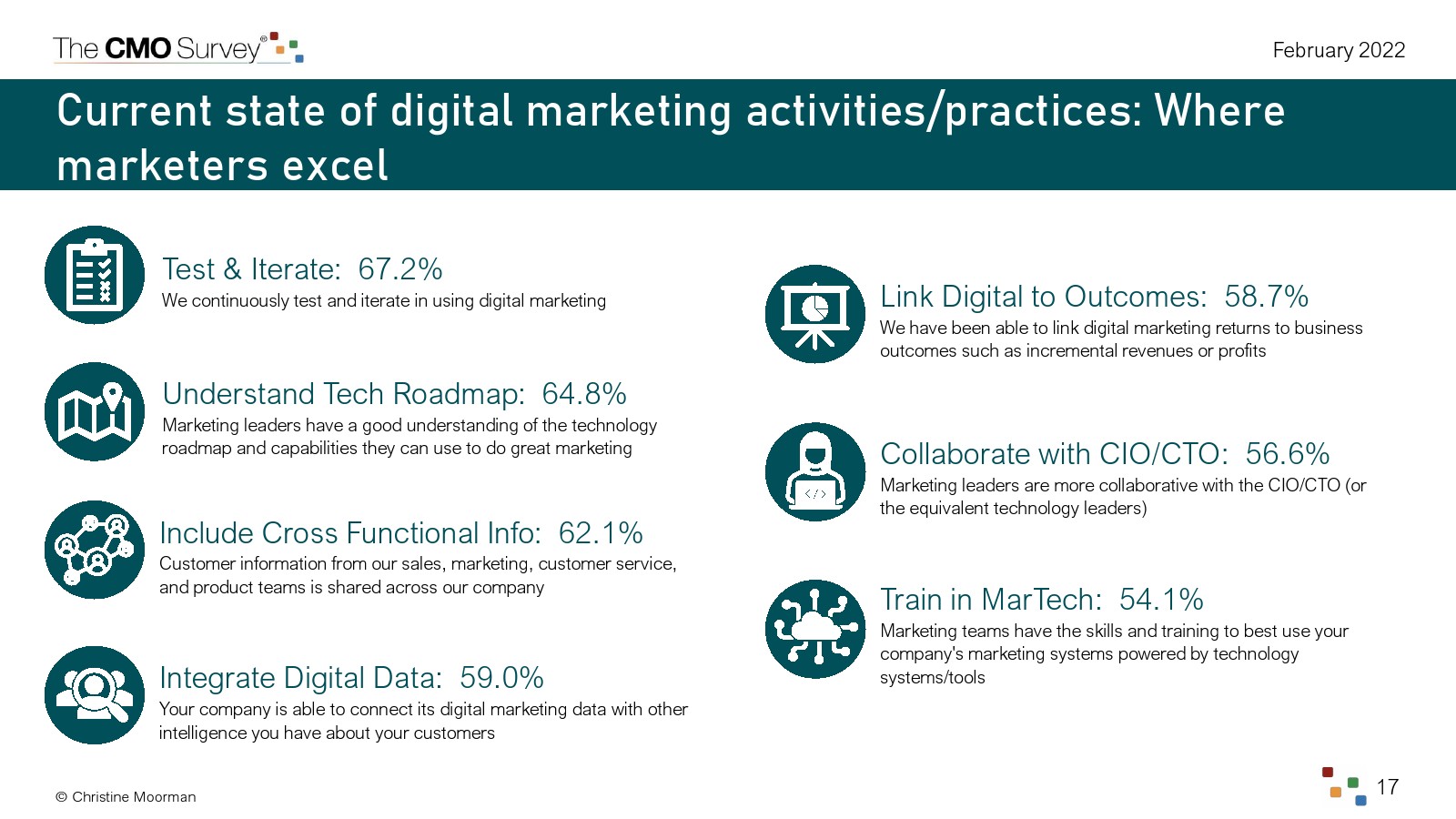 The CMO Survey®

February 2022

Current state of digital marketing activities/practices: Where marketers excel

Test & Iterate: 67.2%
We continuously test and iterate in using digital marketing

Understand Tech Roadmap: 64.8%
Marketing leaders have a good understanding of the technology roadmap and capabilities they can use to do great marketing

Include Cross Functional Info: 62.1%
Customer information from our sales, marketing, customer service, and product teams is shared across our company

Integrate Digital Data: 59.0%
Your company is able to connect its digital marketing data with other intelligence you have about your customers

Link Digital to Outcomes: 58.7%
We have been able to link digital marketing returns to business outcomes such as incremental revenues or profits

Collaborate with CIO/CTO: 56.6%
Marketing leaders are more collaborative with the CIO/CTO (or the equivalent technology leaders)

Train in MarTech: 54.1%
Marketing teams have the skills and training to best use your company's marketing systems powered by technology systems/tools

© Christine Moorman

17